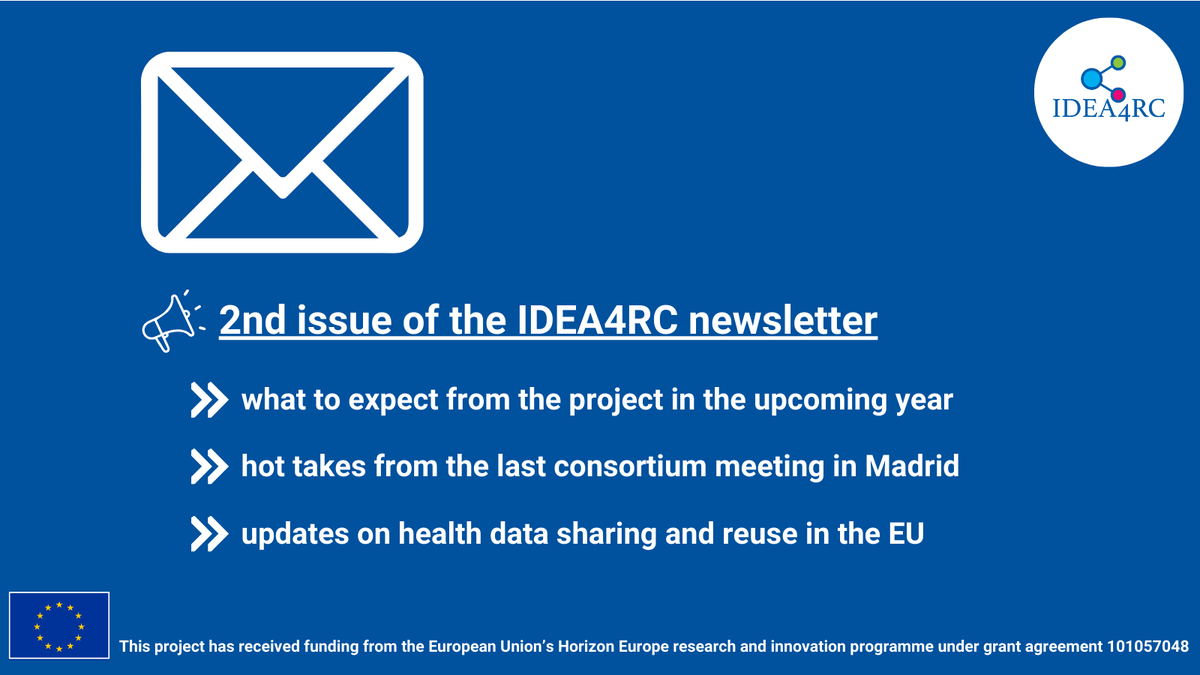 IDEA4RC

2nd issue of the IDEA4RC newsletter

what to expect from the project in the upcoming year

hot takes from the last consortium meeting in Madrid

updates on health data sharing and reuse in the EU

This project has received funding from the European Union's Horizon Europe research and innovation programme under grant agreement 101057048